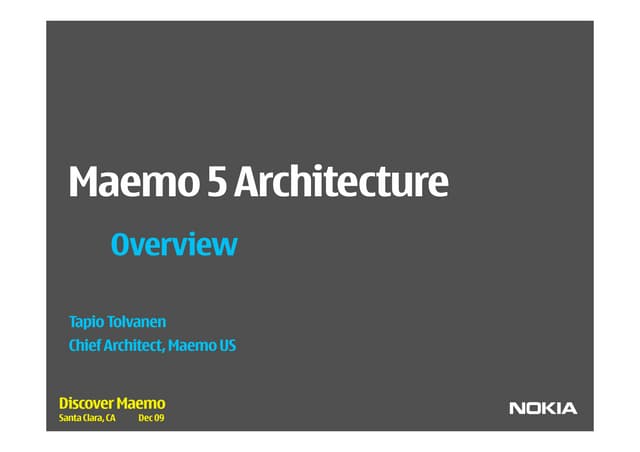 Maemo 5 Architecture

Overview

Tapio Tolvanen
Chief Architect, Maemo US

Discover Maemo
Santa Clara, CA Dec 09

NOKIA